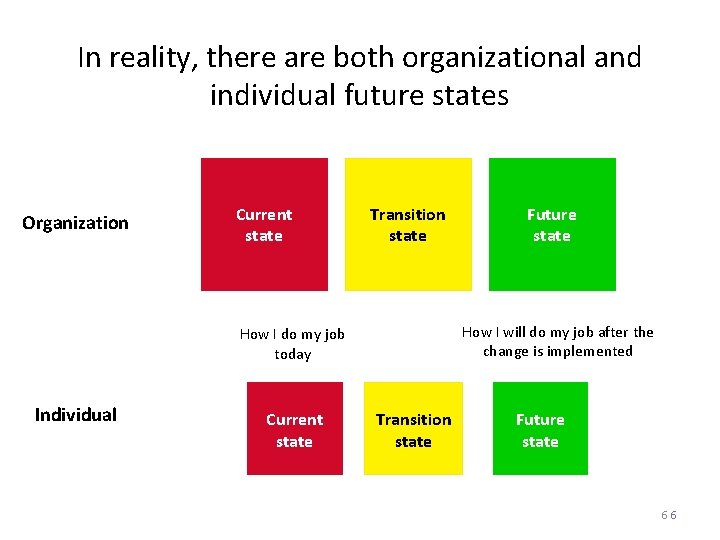 In reality, there are both organizational and individual future states

Organization

Current state

Transition state

Future state

How I do my job today

How I will do my job after the change is implemented

Individual

Current state

Transition state

Future state

66